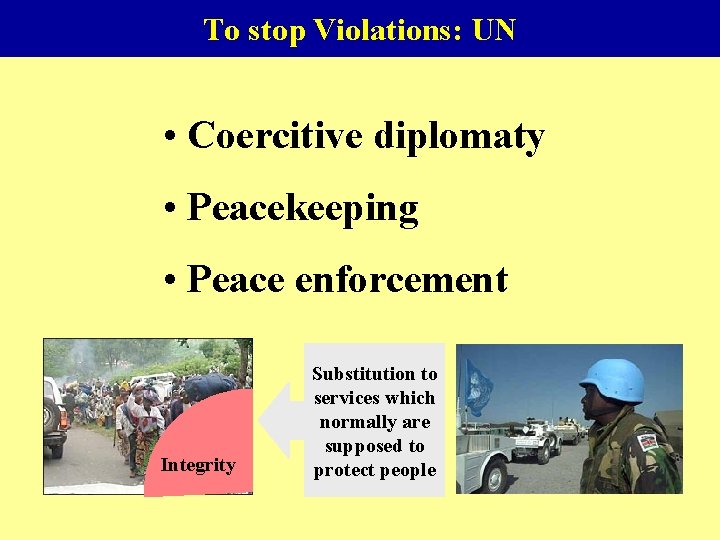 To stop Violations: UN

• Coercitive diplomaty
• Peacekeeping
• Peace enforcement

Integrity

Substitution to services which normally are supposed to protect people